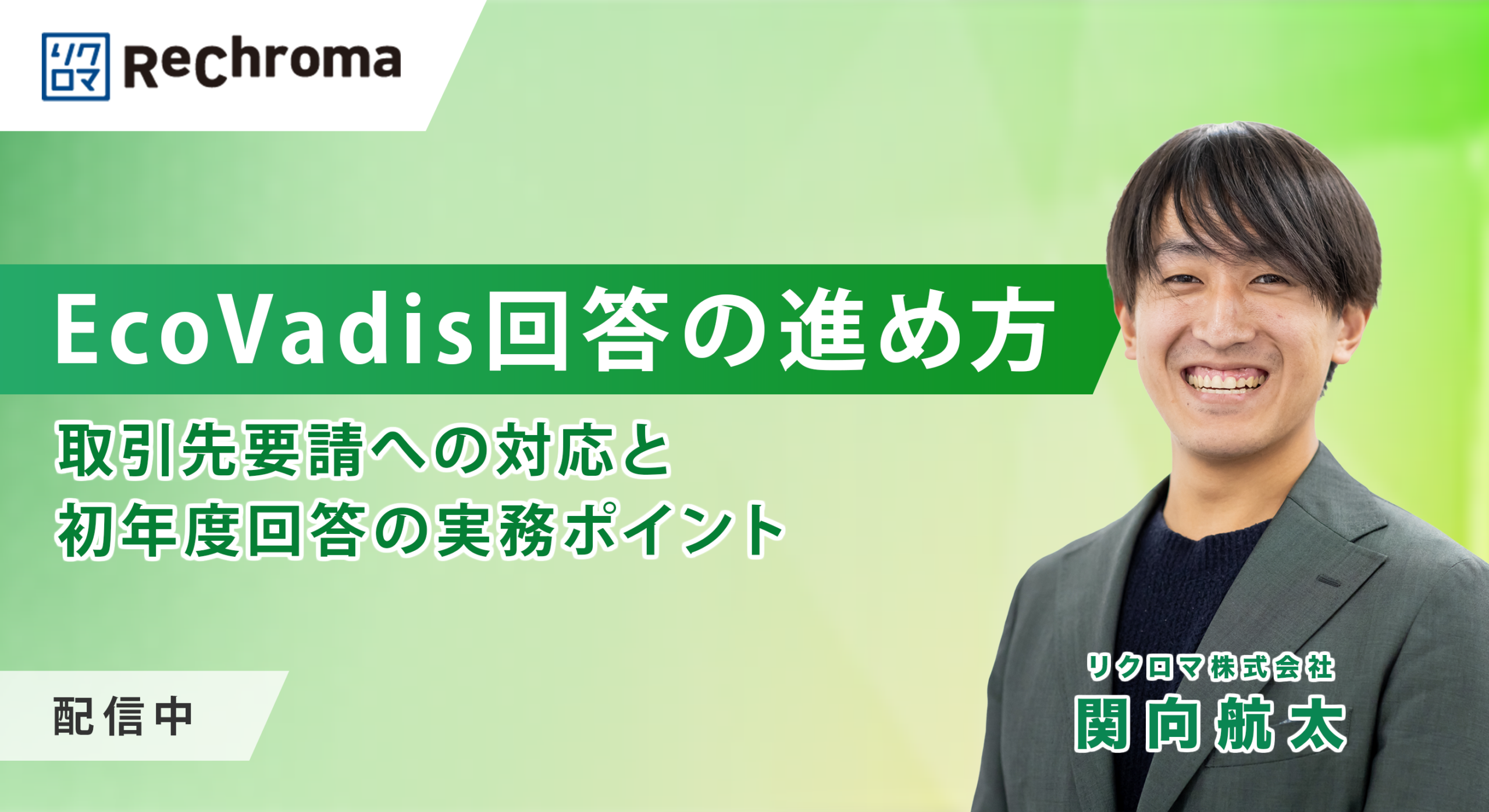 リクロマ Rechroma

EcoVadis回答の進め方

取引先要請への対応と
初年度回答の実務ポイント

配信中

リクロマ株式会社
関向航太